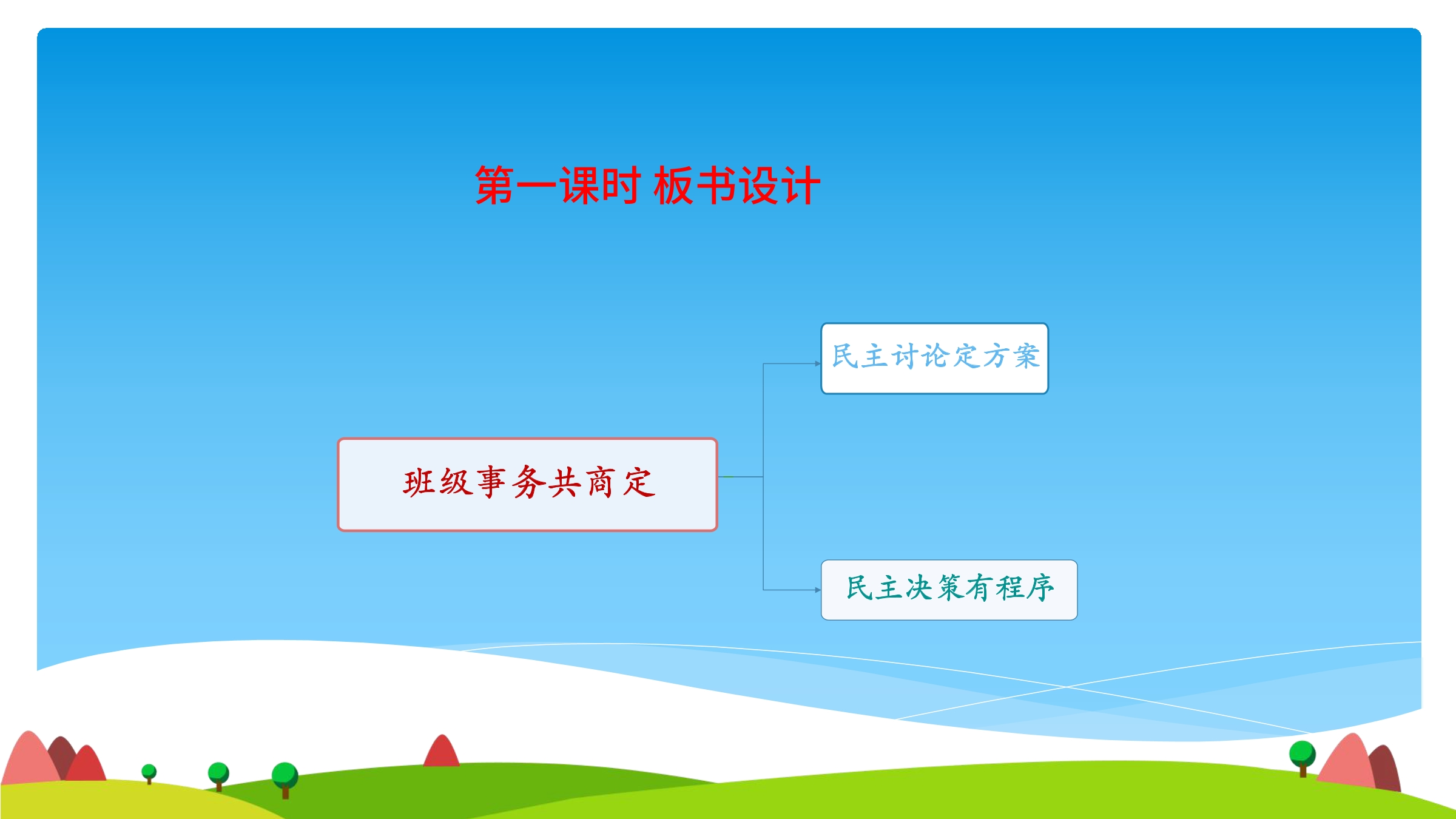 第一课时 板书设计

班级事务共商定

民主讨论定方案

民主决策有程序